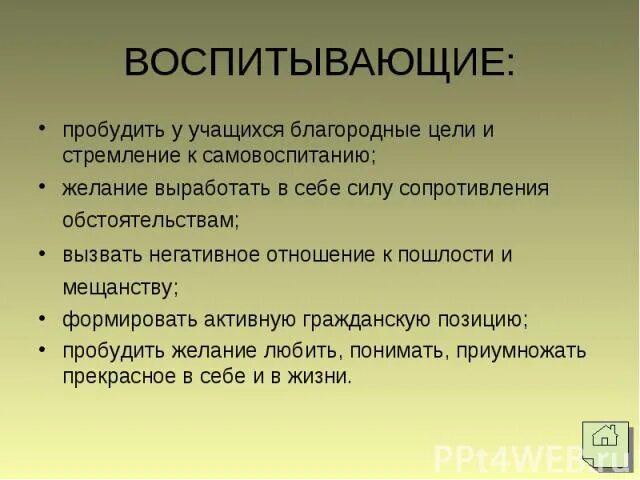 ВОСПИТЫВАЮЩИЕ:

• пробудить у учащихся благородные цели и стремление к самовоспитанию;
• желание выработать в себе силу сопротивления обстоятельствам;
• вызвать негативное отношение к пошлости и мещанству;
• формировать активную гражданскую позицию;
• пробудить желание любить, понимать, приумножать прекрасное в себе и в жизни.

PPt4WEB.ru